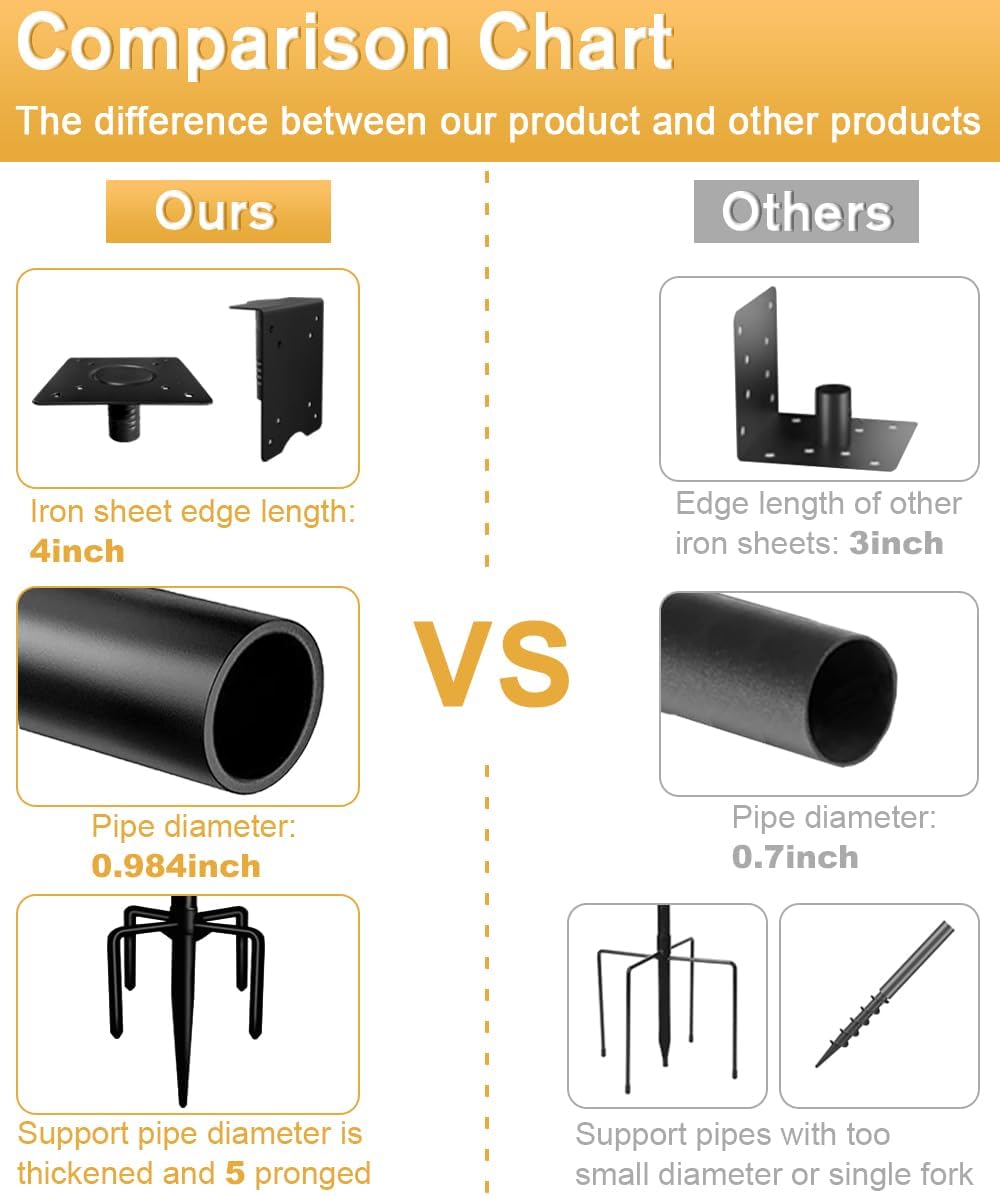 Comparison Chart

The difference between our product and other products

Ours

Iron sheet edge length: 4inch

Pipe diameter: 0.984inch

Support pipe diameter is thickened and 5 pronged

VS

Others

Edge length of other iron sheets: 3inch

Pipe diameter: 0.7inch

Support pipes with too small diameter or single fork